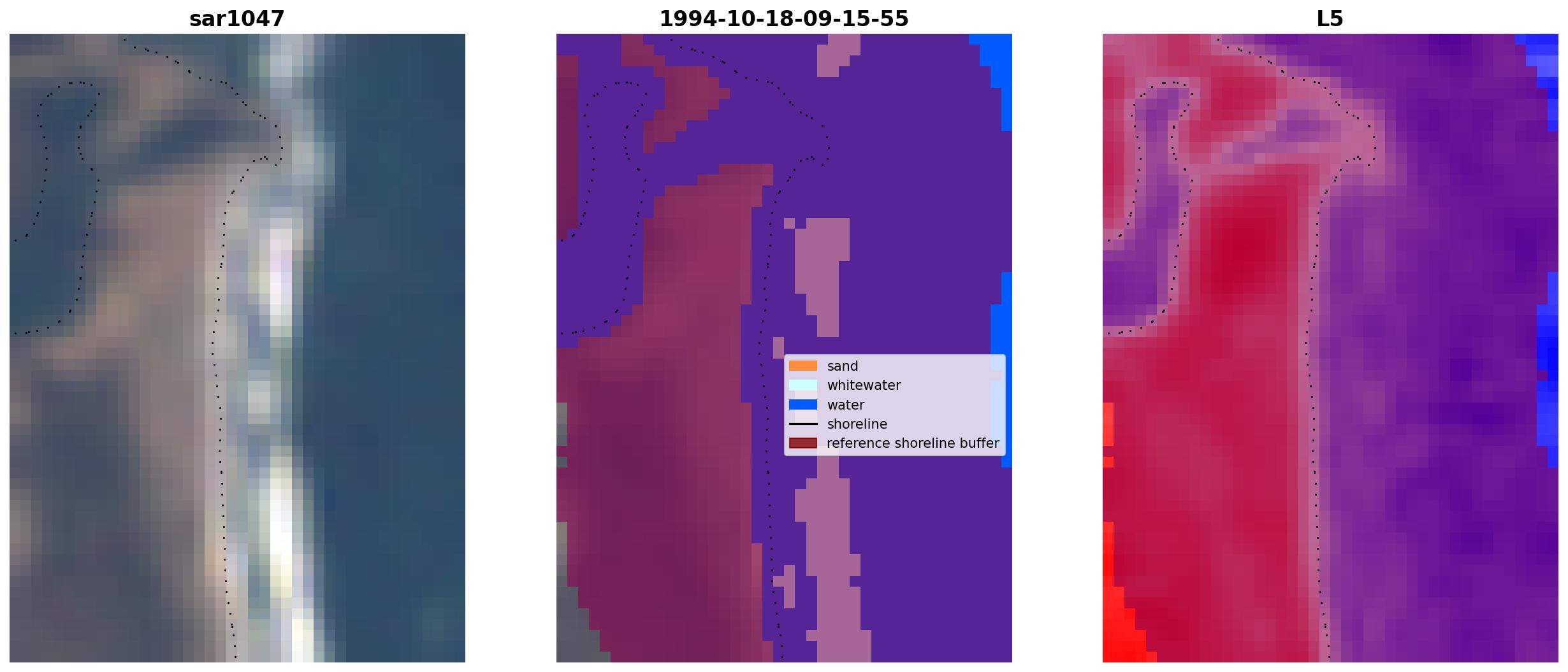 sar1047

1994-10-18-09-15-55

sand
whitewater
water
shoreline
reference shoreline buffer

L5